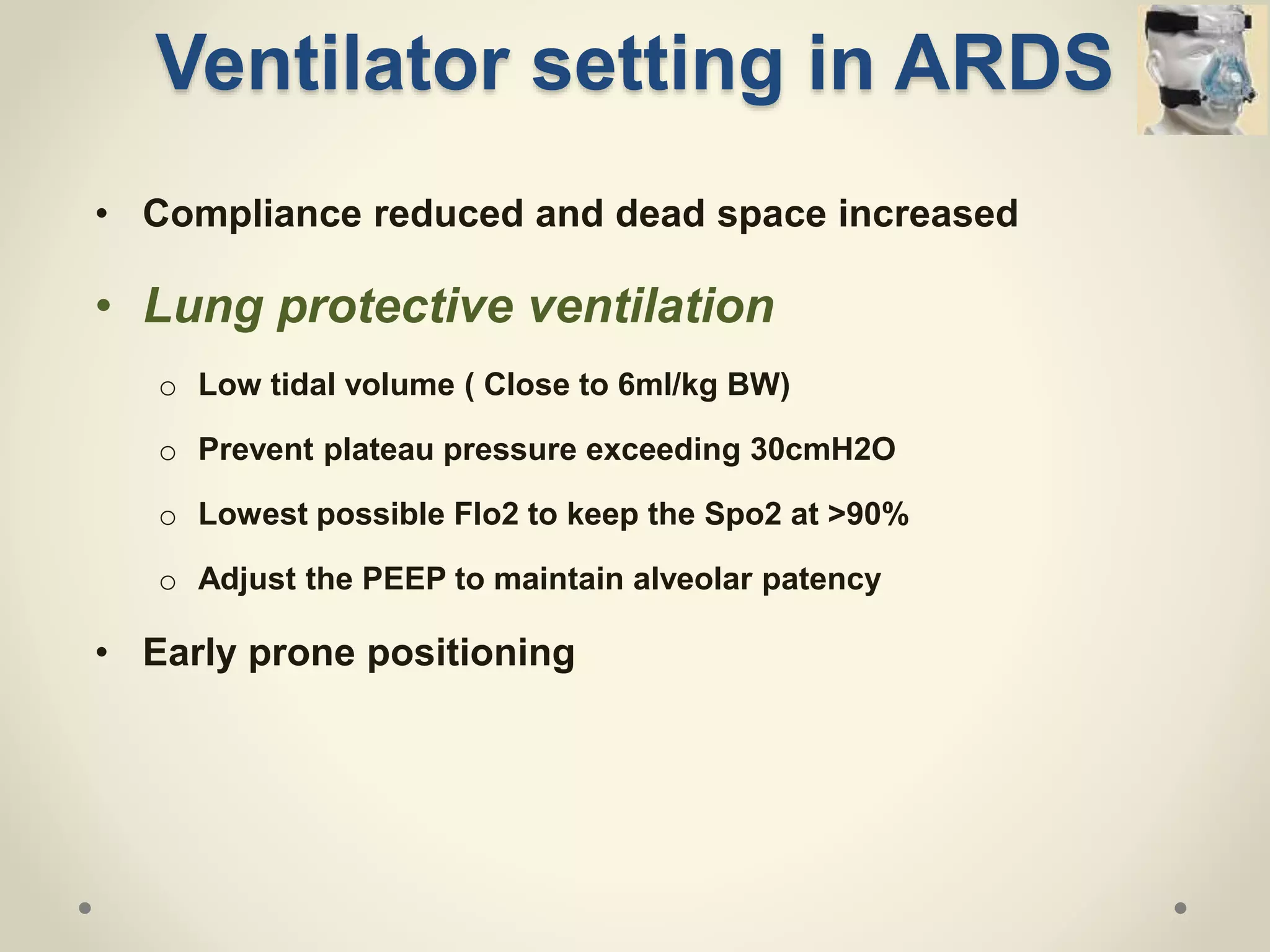 Ventilator setting in ARDS

• Compliance reduced and dead space increased

• Lung protective ventilation

o Low tidal volume ( Close to 6ml/kg BW)

o Prevent plateau pressure exceeding 30cmH2O

o Lowest possible FIo2 to keep the Spo2 at >90%

o Adjust the PEEP to maintain alveolar patency

• Early prone positioning